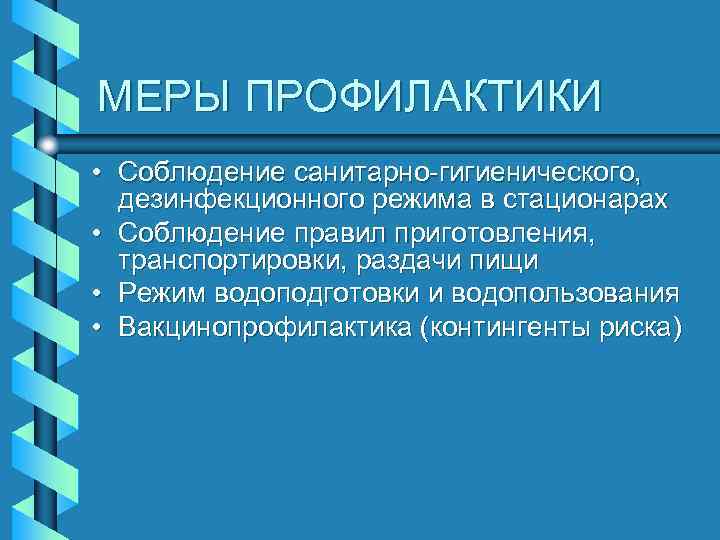 МЕРЫ ПРОФИЛАКТИКИ

• Соблюдение санитарно-гигиенического, дезинфекционного режима в стационарах
• Соблюдение правил приготовления, транспортировки, раздачи пищи
• Режим водоподготовки и водопользования
• Вакцинопрофилактика (контингенты риска)